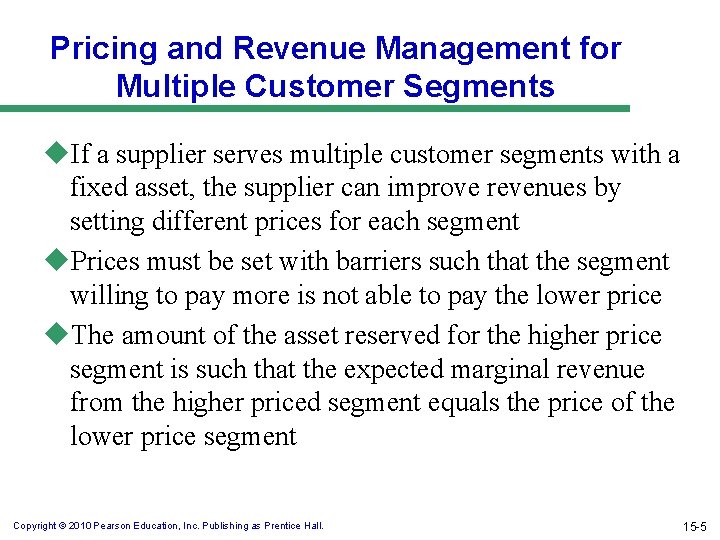 Pricing and Revenue Management for Multiple Customer Segments

◆If a supplier serves multiple customer segments with a fixed asset, the supplier can improve revenues by setting different prices for each segment

◆Prices must be set with barriers such that the segment willing to pay more is not able to pay the lower price

◆The amount of the asset reserved for the higher price segment is such that the expected marginal revenue from the higher priced segment equals the price of the lower price segment

Copyright © 2010 Pearson Education, Inc. Publishing as Prentice Hall.

15-5